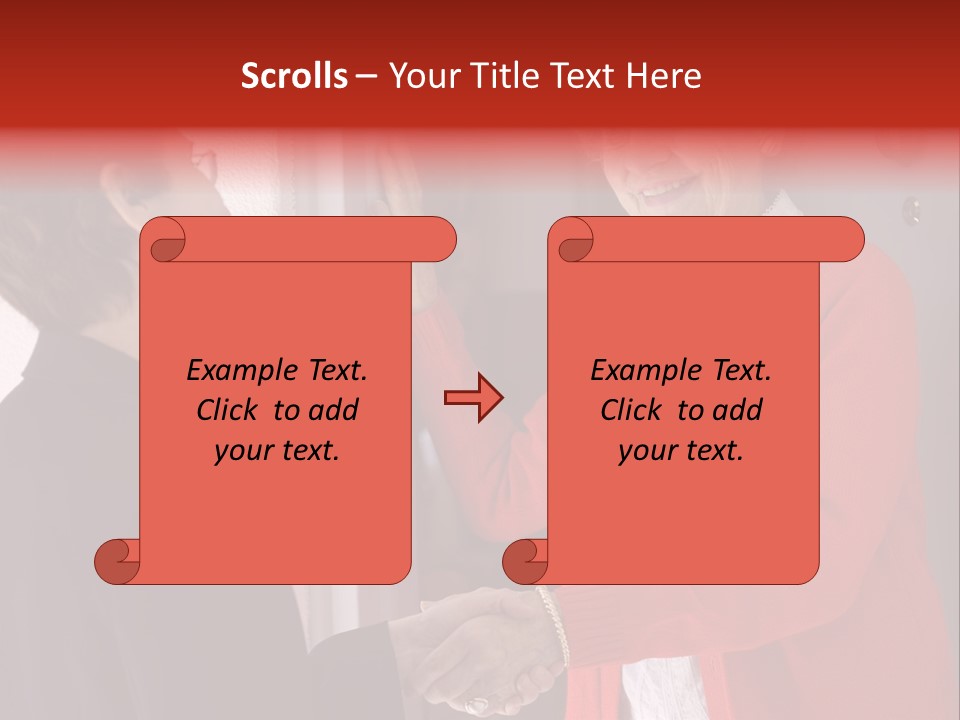 Scrolls – Your Title Text Here

Example Text. Click to add your text.

Example Text. Click to add your text.